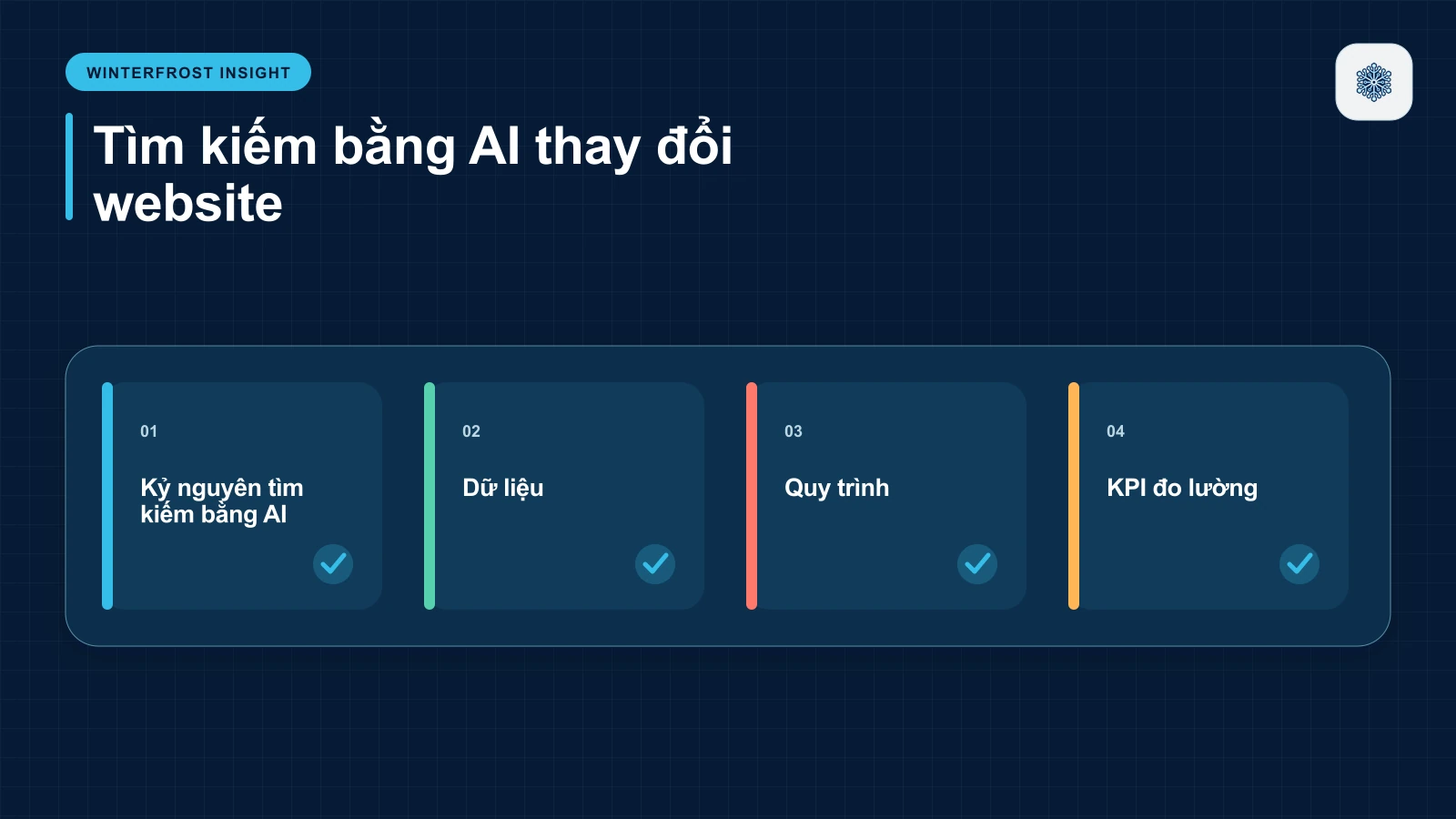 WINTERFROST INSIGHT

Tìm kiếm bằng AI thay đổi website

01

Kỷ nguyên tìm kiếm bằng AI

02

Dữ liệu

03

Quy trình

04

KPI đo lường